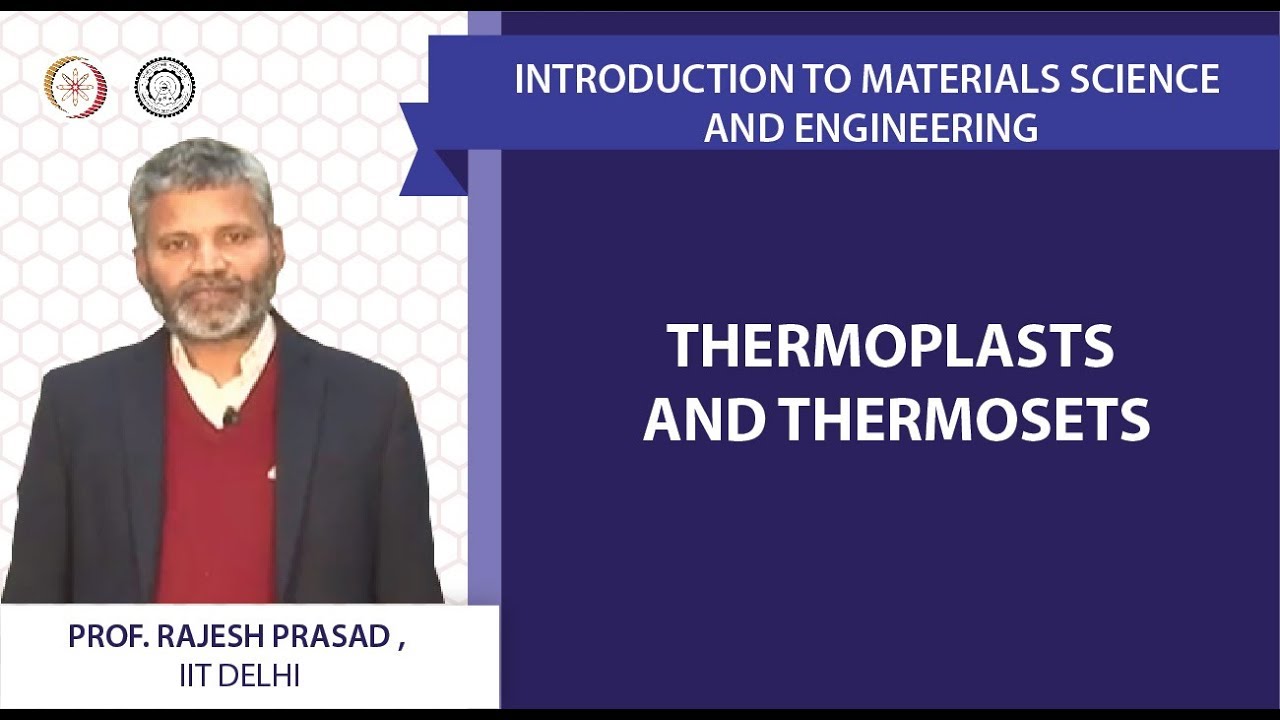 INTRODUCTION TO MATERIALS SCIENCE AND ENGINEERING

THERMOPLASTS AND THERMOSETS

PROF. RAJESH PRASAD ,
IIT DELHI